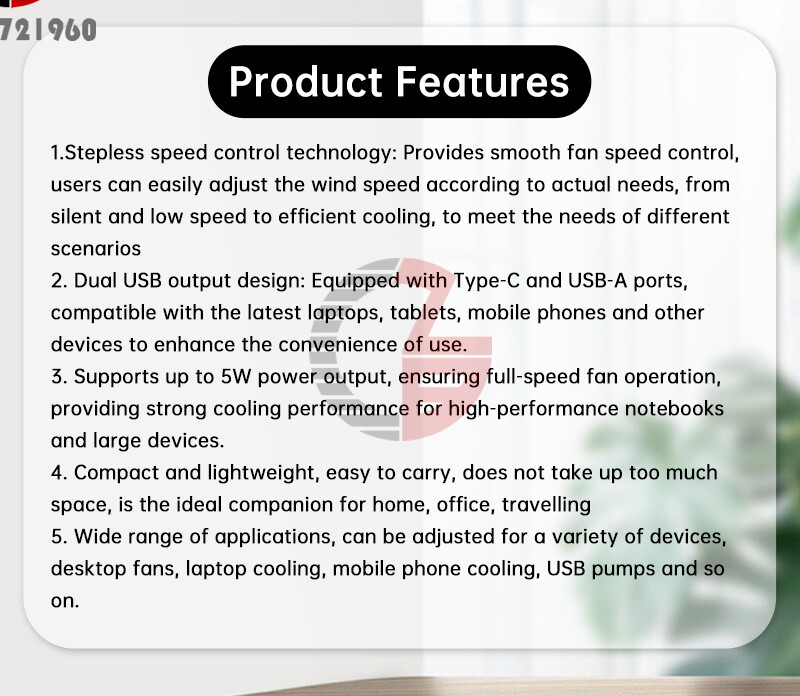 721960

Product Features

1.Stepless speed control technology: Provides smooth fan speed control, users can easily adjust the wind speed according to actual needs, from silent and low speed to efficient cooling, to meet the needs of different scenarios
2. Dual USB output design: Equipped with Type-C and USB-A ports, compatible with the latest laptops, tablets, mobile phones and other devices to enhance the convenience of use.
3. Supports up to 5W power output, ensuring full-speed fan operation, providing strong cooling performance for high-performance notebooks and large devices.
4. Compact and lightweight, easy to carry, does not take up too much space, is the ideal companion for home, office, travelling
5. Wide range of applications, can be adjusted for a variety of devices, desktop fans, laptop cooling, mobile phone cooling, USB pumps and so on.